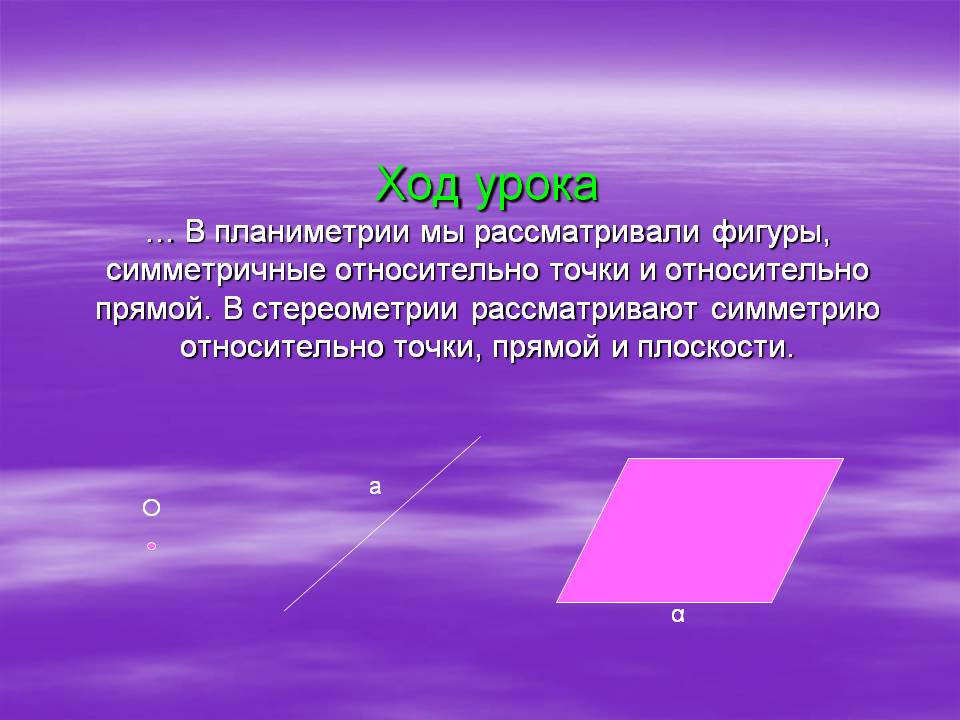 Ход урока

… В планиметрии мы рассматривали фигуры, симметричные относительно точки и относительно прямой. В стереометрии рассматривают симметрию относительно точки, прямой и плоскости.

О

а

α